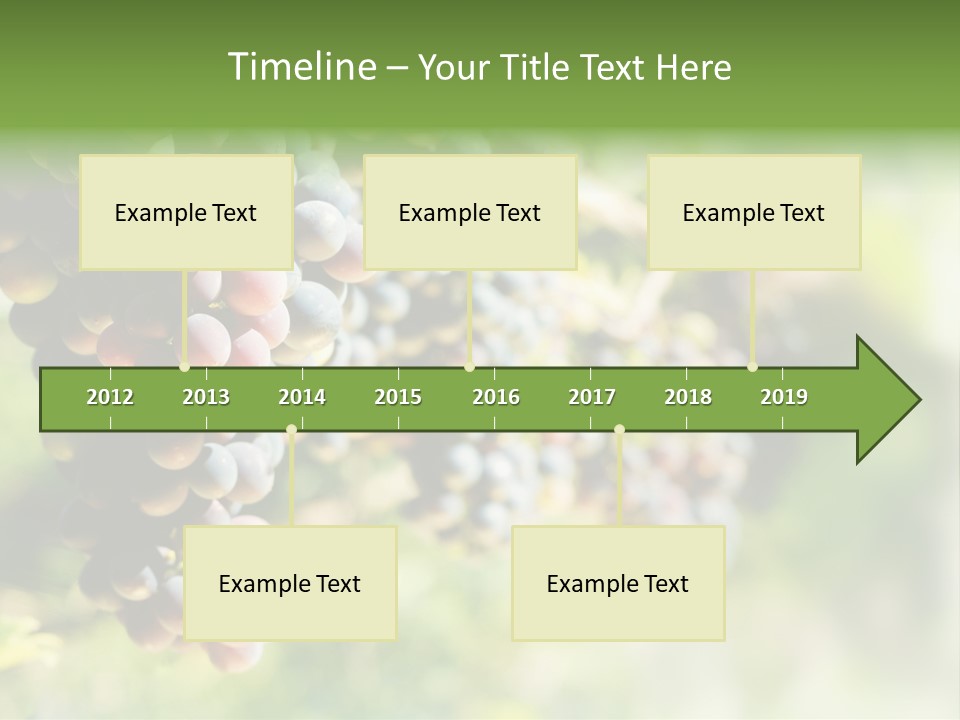 Timeline – Your Title Text Here

Example Text

Example Text

Example Text

2012 2013 2014 2015 2016 2017 2018 2019

Example Text

Example Text